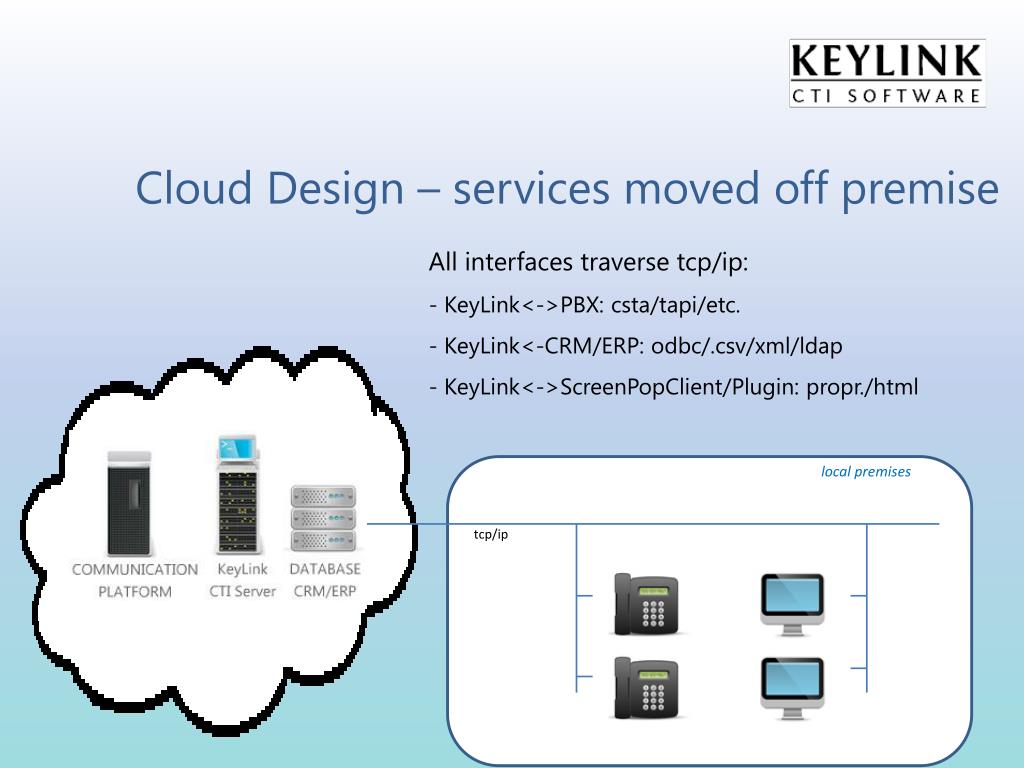 KEYLINK
CTI SOFTWARE

Cloud Design – services moved off premise

All interfaces traverse tcp/ip:

- KeyLink<->PBX: csta/tapi/etc.

- KeyLink<-CRM/ERP: odbc/.csv/xml/ldap

- KeyLink<->ScreenPopClient/Plugin: propr./html

COMMUNICATION PLATFORM

KeyLink CTI Server

DATABASE CRM/ERP

local premises

tcp/ip